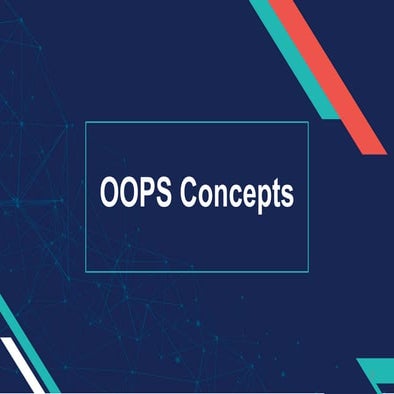 OOPS Concepts